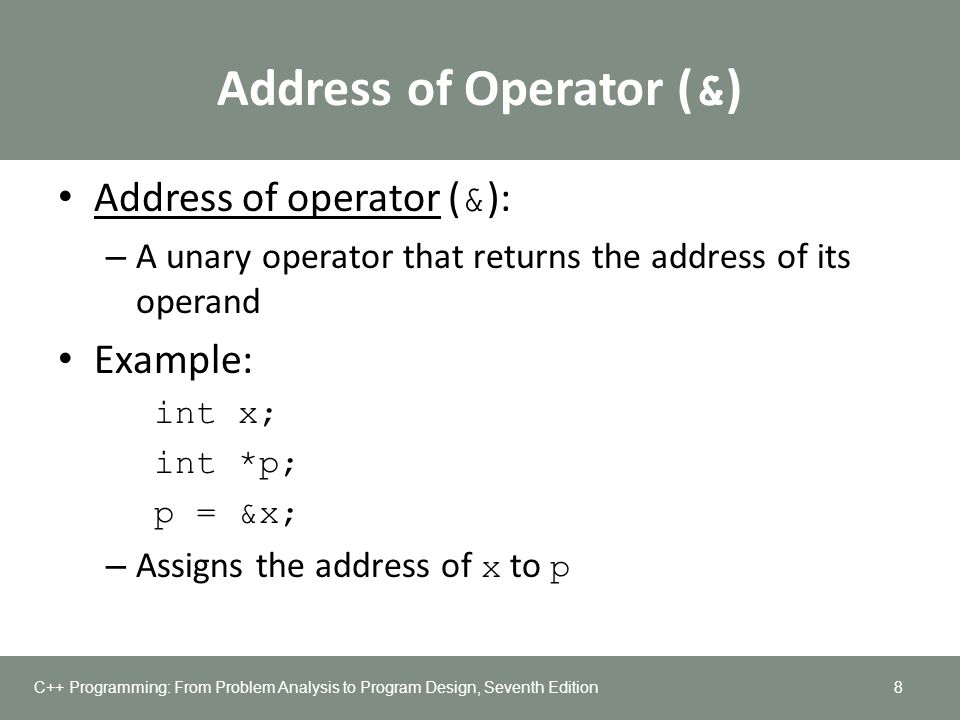 Address of Operator (&)

• Address of operator (&):
– A unary operator that returns the address of its operand

• Example:
int x;
int *p;
p = &x;
– Assigns the address of x to p

C++ Programming: From Problem Analysis to Program Design, Seventh Edition

8